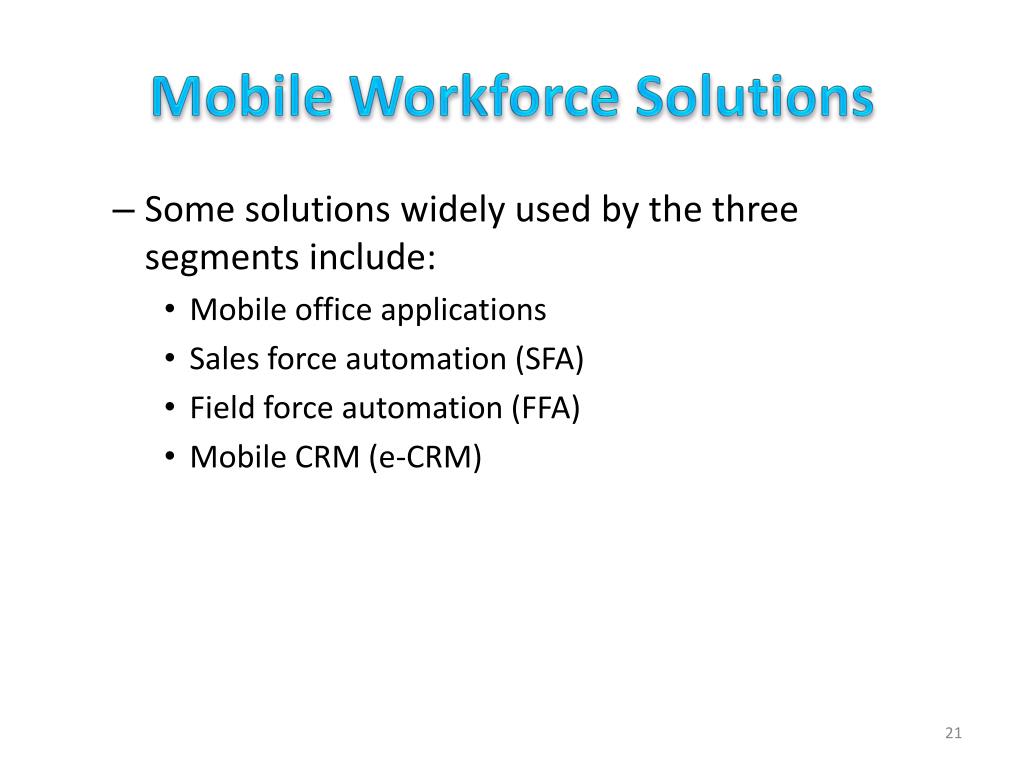 Mobile Workforce Solutions

– Some solutions widely used by the three segments include:

• Mobile office applications
• Sales force automation (SFA)
• Field force automation (FFA)
• Mobile CRM (e-CRM)

21